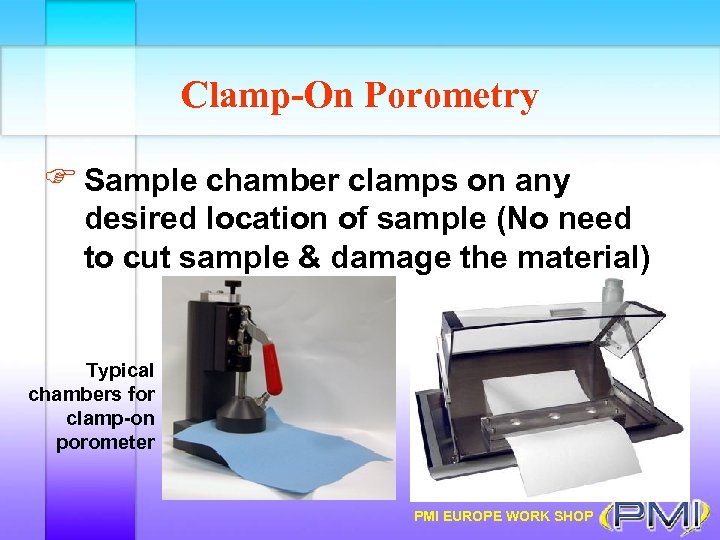 Clamp-On Porometry

Sample chamber clamps on any desired location of sample (No need to cut sample & damage the material)

Typical chambers for clamp-on porometer

PMI EUROPE WORK SHOP

PMI